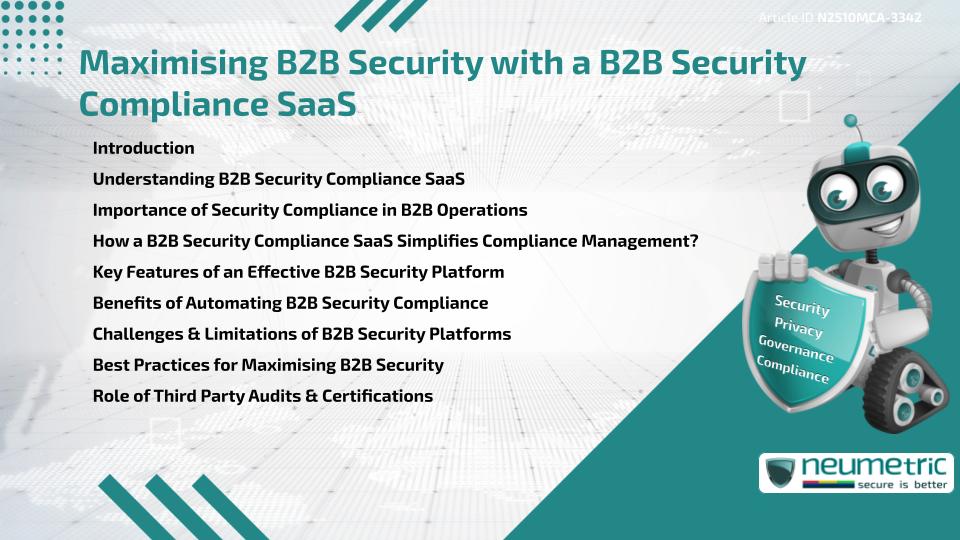 Article ID N2510MCA-3342

Maximising B2B Security with a B2B Security Compliance SaaS

Introduction
Understanding B2B Security Compliance SaaS
Importance of Security Compliance in B2B Operations
How a B2B Security Compliance SaaS Simplifies Compliance Management?
Key Features of an Effective B2B Security Platform
Benefits of Automating B2B Security Compliance
Challenges & Limitations of B2B Security Platforms
Best Practices for Maximising B2B Security
Role of Third Party Audits & Certifications

Security
Privacy
Governance
Compliance

neumetric
secure is better